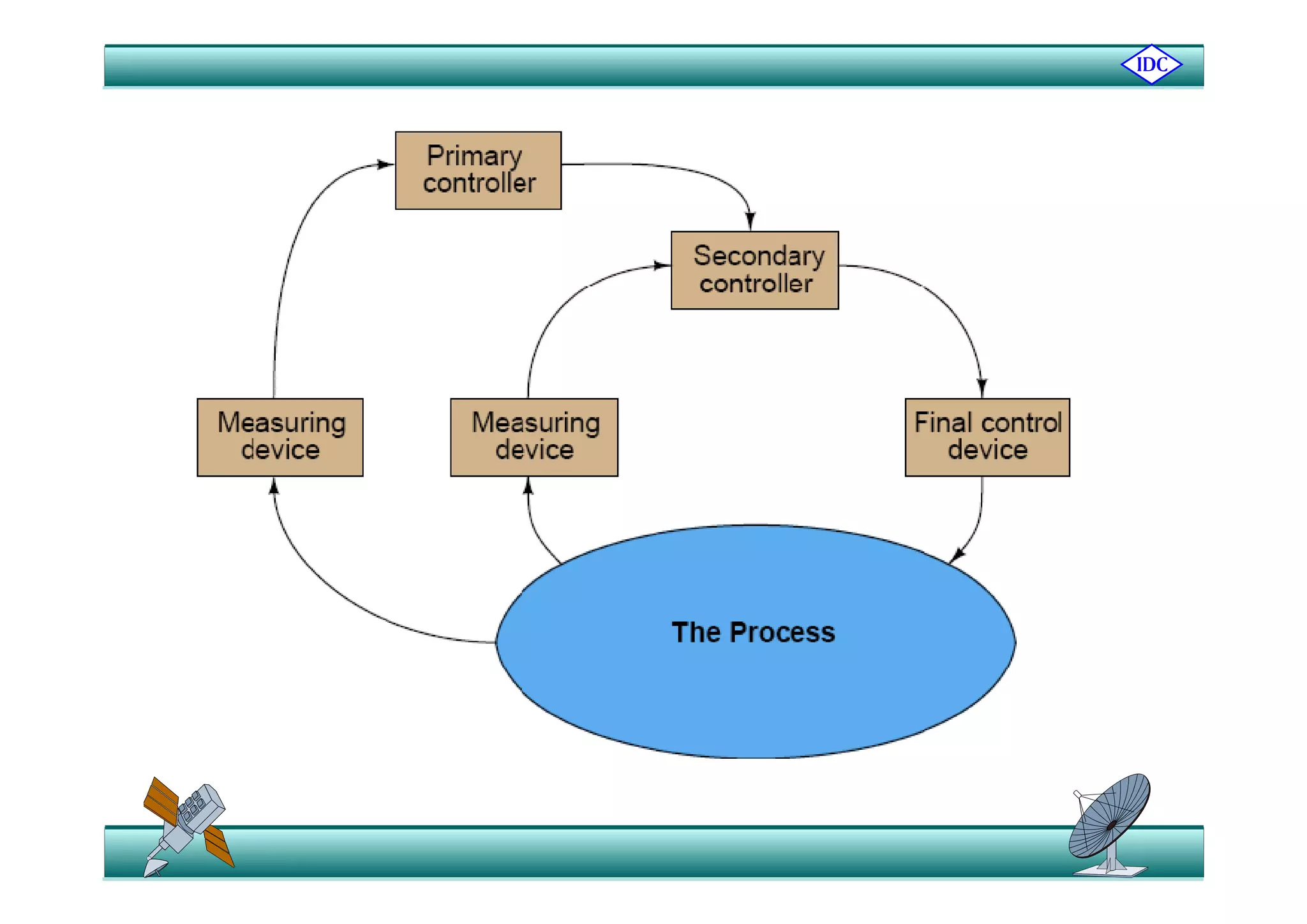 IDC

Primary controller

Secondary controller

Measuring device

Measuring device

Final control device

The Process